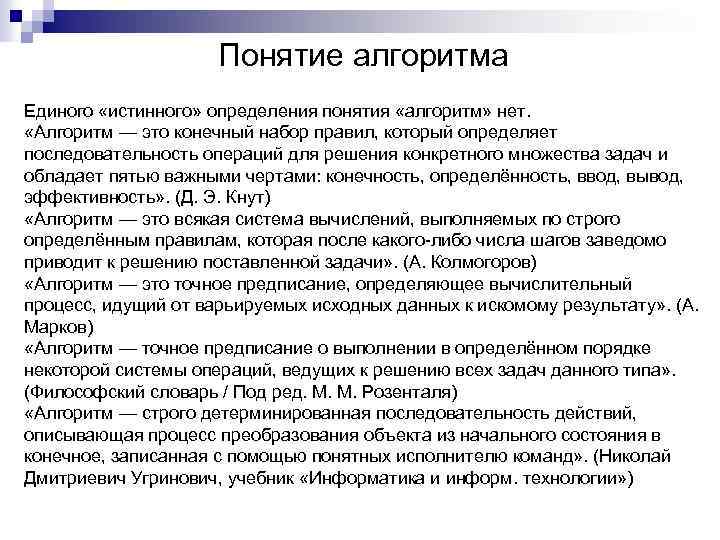 Понятие алгоритма

Единого «истинного» определения понятия «алгоритм» нет.
«Алгоритм — это конечный набор правил, который определяет последовательность операций для решения конкретного множества задач и обладает пятью важными чертами: конечность, определённость, ввод, вывод, эффективность». (Д. Э. Кнут)
«Алгоритм — это всякая система вычислений, выполняемых по строго определённым правилам, которая после какого-либо числа шагов заведомо приводит к решению поставленной задачи». (А. Колмогоров)
«Алгоритм — это точное предписание, определяющее вычислительный процесс, идущий от варьируемых исходных данных к искомому результату». (А. Марков)
«Алгоритм — точное предписание о выполнении в определённом порядке некоторой системы операций, ведущих к решению всех задач данного типа». (Философский словарь / Под ред. М. М. Розенталя)
«Алгоритм — строго детерминированная последовательность действий, описывающая процесс преобразования объекта из начального состояния в конечное, записанная с помощью понятных исполнителю команд». (Николай Дмитриевич Угринович, учебник «Информатика и информ. технологии»)